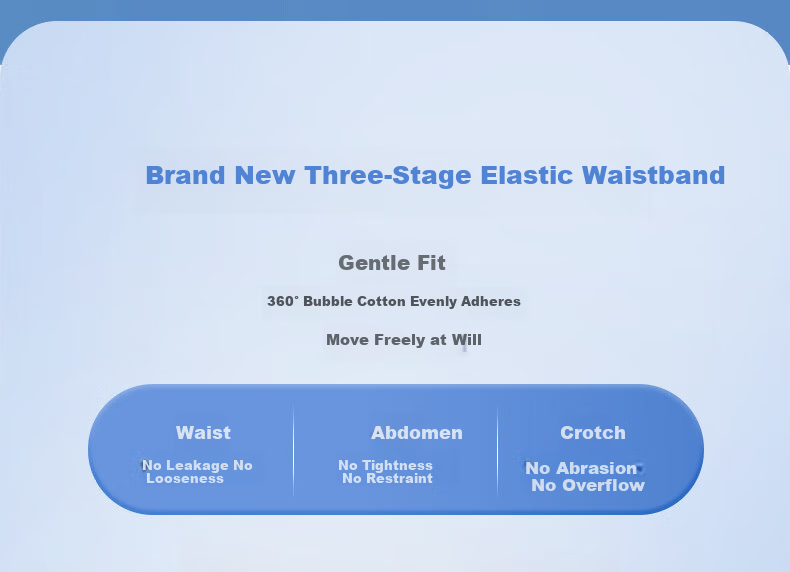 Brand New Three-Stage Elastic Waistband

Gentle Fit

360° Bubble Cotton Evenly Adheres

Move Freely at Will

Waist

No Leakage No Looseness

Abdomen

No Tightness No Restraint

Crotch

No Abrasion No Overflow